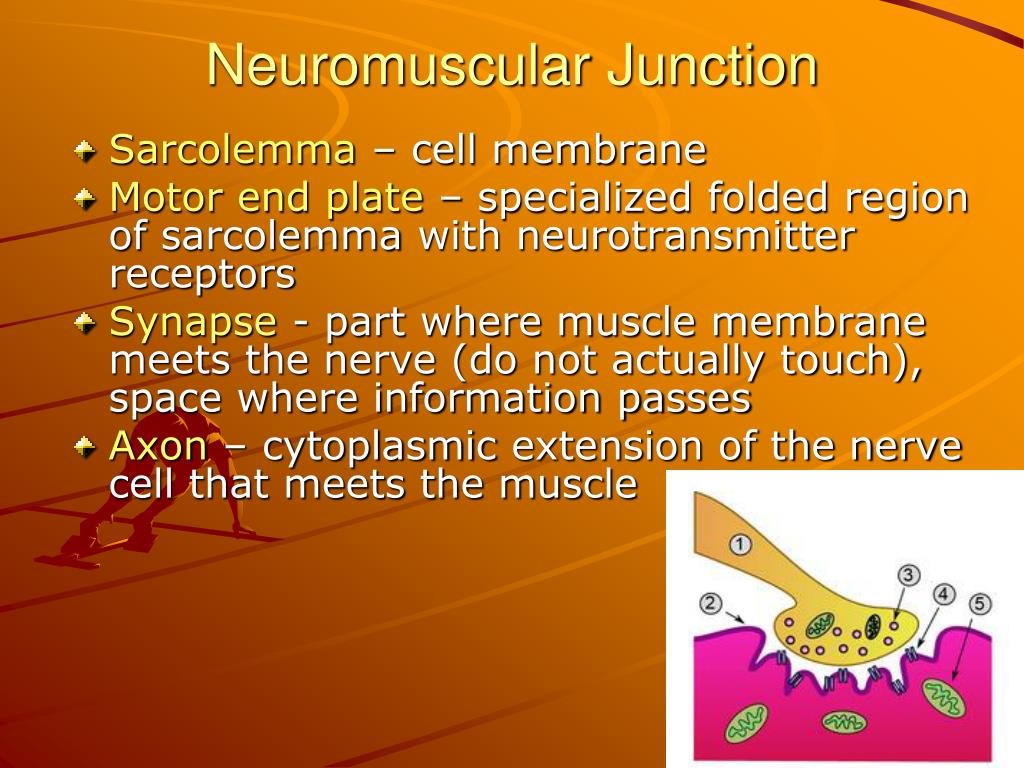 Neuromuscular Junction

Sarcolemma – cell membrane

Motor end plate – specialized folded region of sarcolemma with neurotransmitter receptors

Synapse - part where muscle membrane meets the nerve (do not actually touch), space where information passes

Axon – cytoplasmic extension of the nerve cell that meets the muscle

1
2
3
4
5